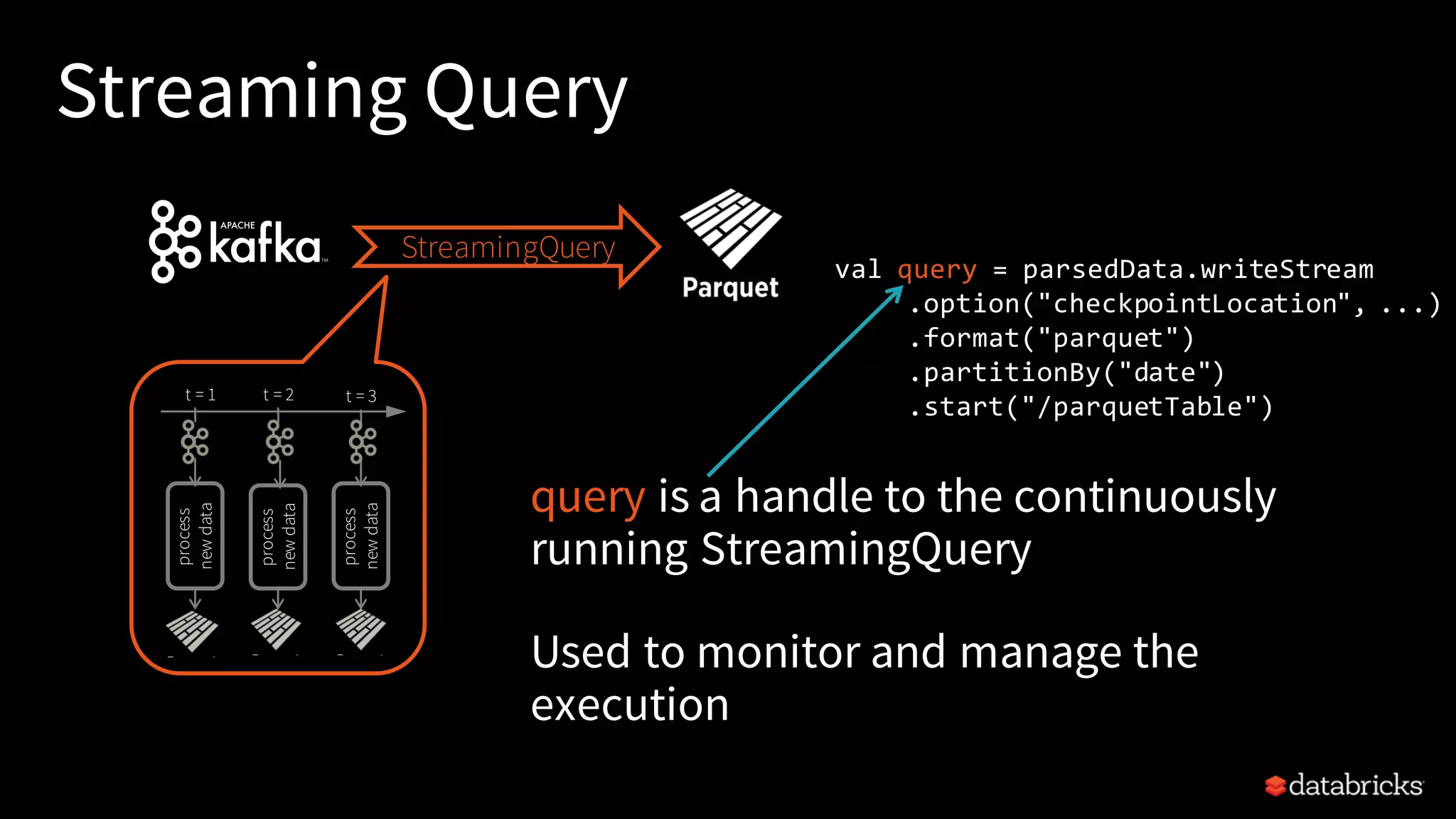 Streaming Query

APACHE kafka

StreamingQuery

Parquet

t = 1 t = 2 t = 3

process new data

process new data

process new data

val query = parsedData.writeStream
.option("checkpointLocation", ...)
.format("parquet")
.partitionBy("date")
.start("/parquetTable")

query is a handle to the continuously running StreamingQuery

Used to monitor and manage the execution

databricks